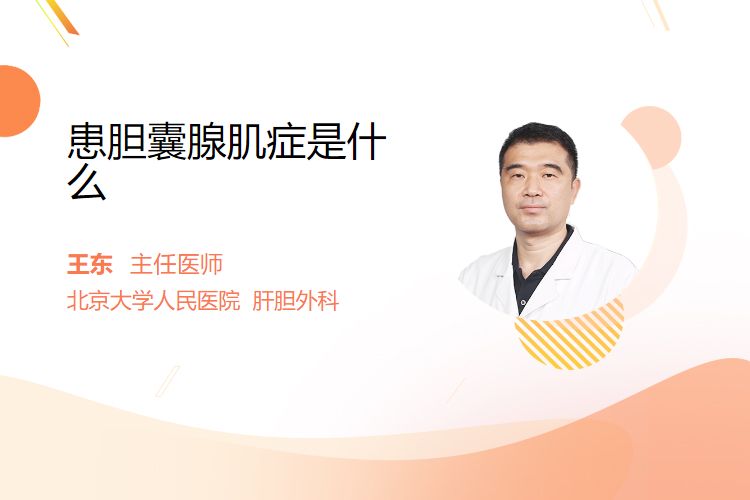 患胆囊腺肌症是什么

王东 主任医师
北京大学人民医院 肝胆外科